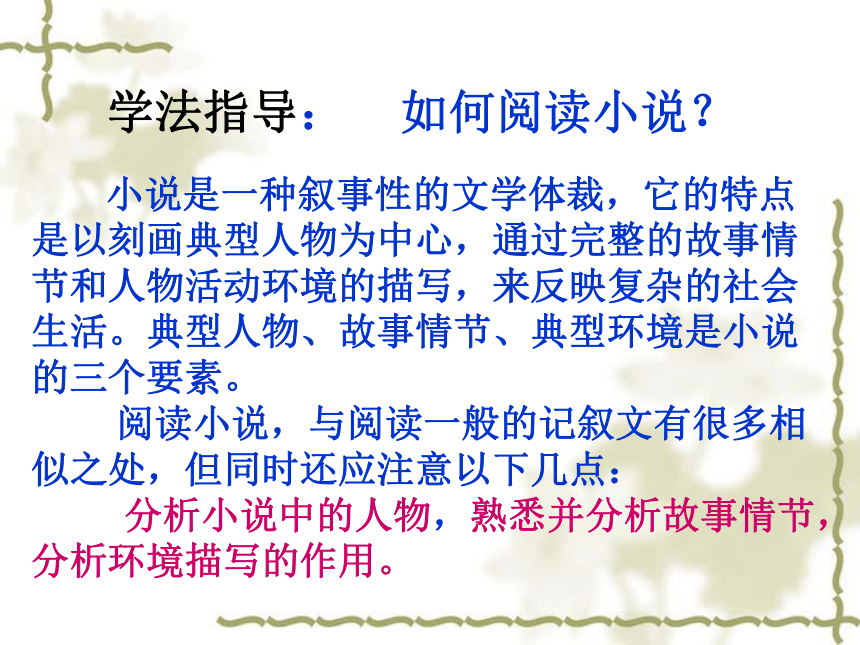 学法指导：　如何阅读小说？

小说是一种叙事性的文学体裁，它的特点是以刻画典型人物为中心，通过完整的故事情节和人物活动环境的描写，来反映复杂的社会生活。典型人物、故事情节、典型环境是小说的三个要素。

阅读小说，与阅读一般的记叙文有很多相似之处，但同时还应注意以下几点：

分析小说中的人物，熟悉并分析故事情节，分析环境描写的作用。